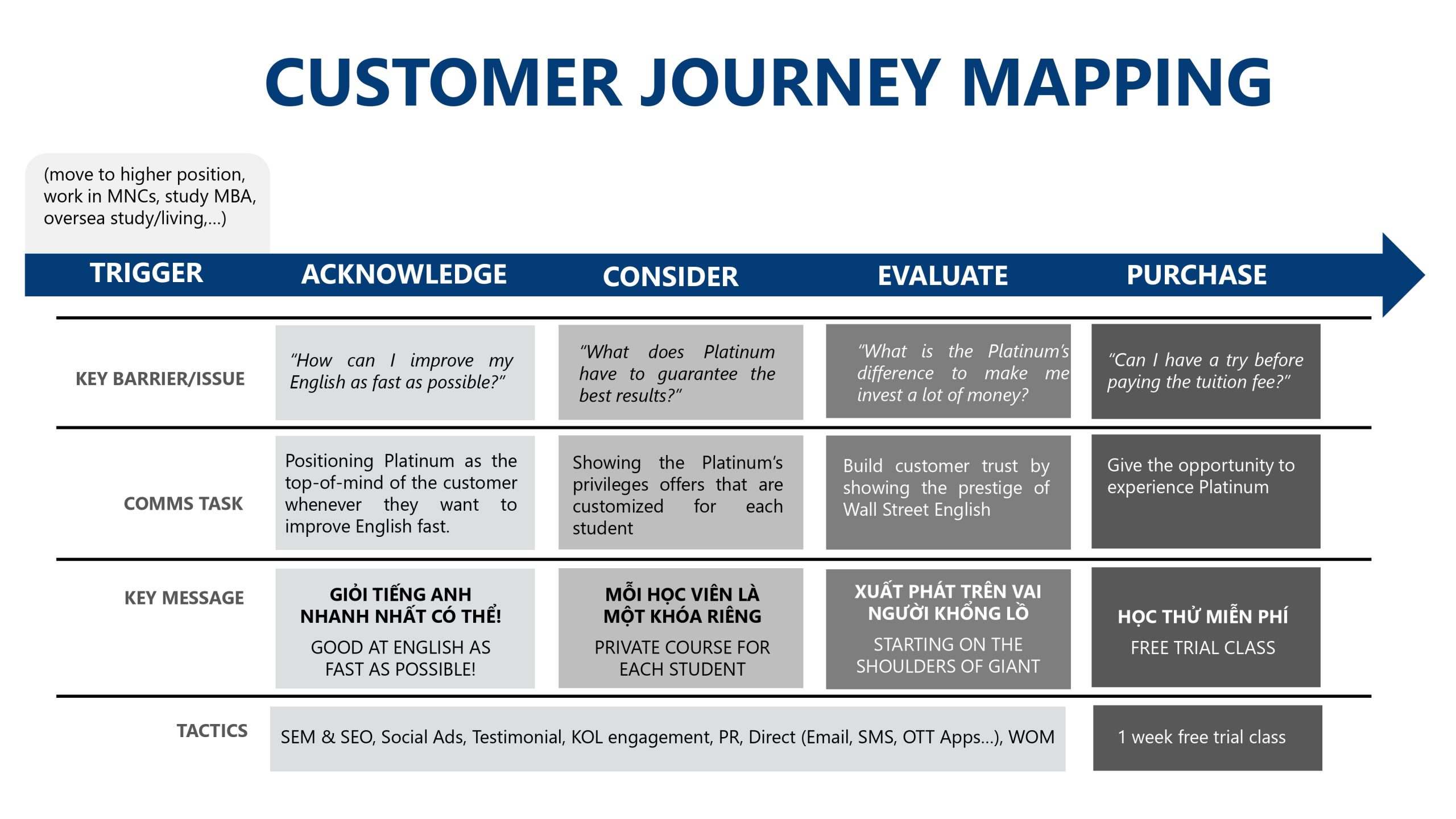 CUSTOMER JOURNEY MAPPING

(move to higher position, work in MNCs, study MBA, oversea study/living,...)

| TRIGGER | ACKNOWLEDGE | CONSIDER | EVALUATE | PURCHASE |
|---|---|---|---|---|
| KEY BARRIER/ISSUE | "How can I improve my English as fast as possible?" | "What does Platinum have to guarantee the best results?" | "What is the Platinum's difference to make me invest a lot of money? | "Can I have a try before paying the tuition fee?" |
| COMMS TASK | Positioning Platinum as the top-of-mind of the customer whenever they want to improve English fast. | Showing the Platinum's privileges offers that are customized for each student | Build customer trust by showing the prestige of Wall Street English | Give the opportunity to experience Platinum |
| KEY MESSAGE | GIỎI TIẾNG ANH NHANH NHẤT CÓ THỂ! GOOD AT ENGLISH AS FAST AS POSSIBLE! | MỖI HỌC VIÊN LÀ MỘT KHÓA RIÊNG PRIVATE COURSE FOR EACH STUDENT | XUẤT PHÁT TRÊN VAI NGƯỜI KHỔNG LỒ STARTING ON THE SHOULDERS OF GIANT | HỌC THỬ MIỄN PHÍ FREE TRIAL CLASS |
| TACTICS | SEM & SEO, Social Ads, Testimonial, KOL engagement, PR, Direct (Email, SMS, OTT Apps...), WOM | | | 1 week free trial class |